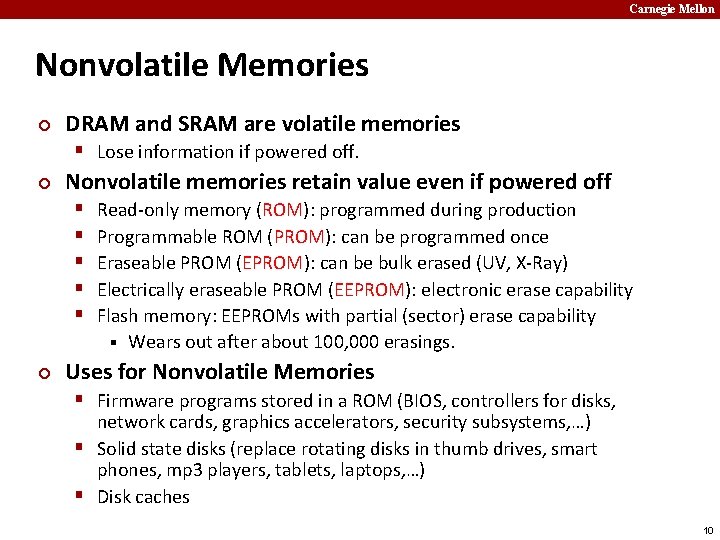 Carnegie Mellon

Nonvolatile Memories

DRAM and SRAM are volatile memories
Lose information if powered off.

Nonvolatile memories retain value even if powered off
Read-only memory (ROM): programmed during production
Programmable ROM (PROM): can be programmed once
Eraseable PROM (EPROM): can be bulk erased (UV, X-Ray)
Electrically eraseable PROM (EEPROM): electronic erase capability
Flash memory: EEPROMs with partial (sector) erase capability
Wears out after about 100,000 erasings.

Uses for Nonvolatile Memories
Firmware programs stored in a ROM (BIOS, controllers for disks, network cards, graphics accelerators, security subsystems,…)
Solid state disks (replace rotating disks in thumb drives, smart phones, mp3 players, tablets, laptops,…)
Disk caches

10